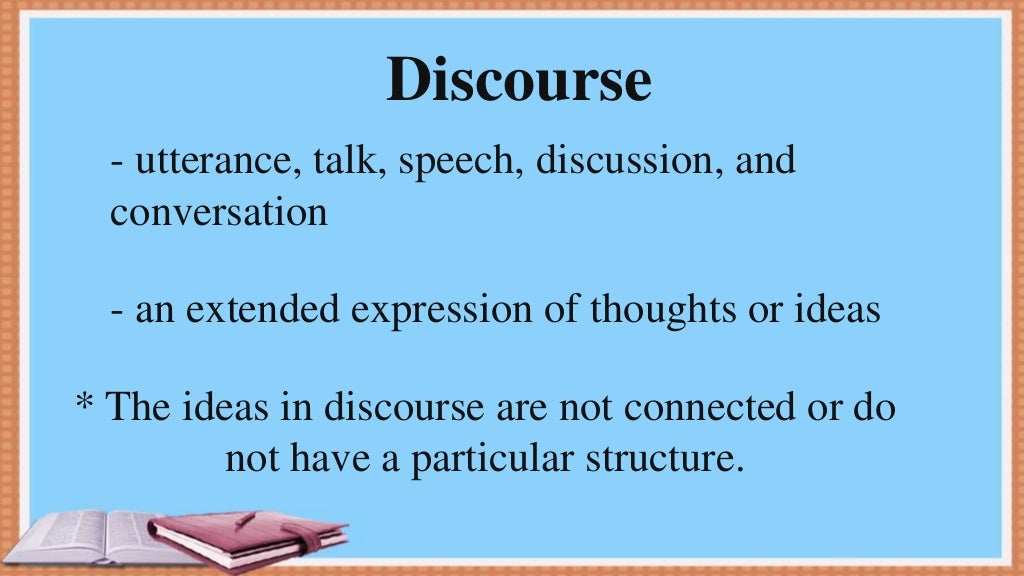 Discourse

- utterance, talk, speech, discussion, and conversation

- an extended expression of thoughts or ideas

* The ideas in discourse are not connected or do not have a particular structure.